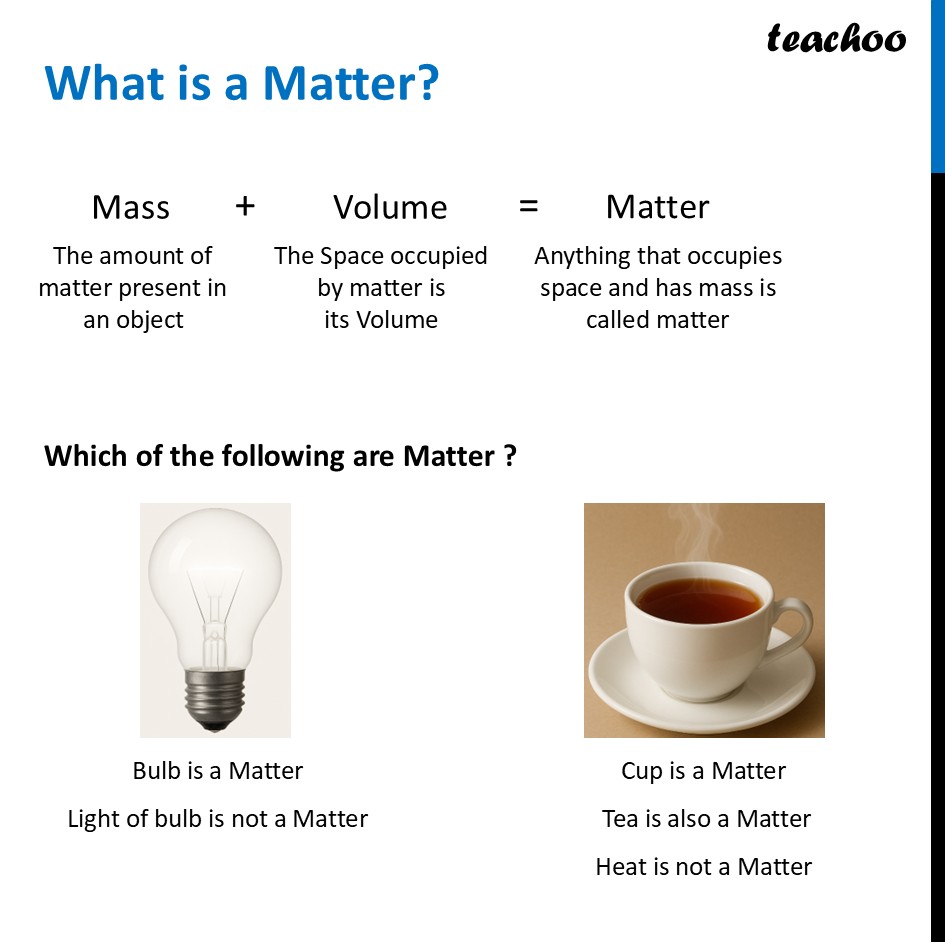 teachoo

What is a Matter?

Mass + Volume = Matter

The amount of matter present in an object

The Space occupied by matter is its Volume

Anything that occupies space and has mass is called matter

Which of the following are Matter ?

Bulb is a Matter

Light of bulb is not a Matter

Cup is a Matter

Tea is also a Matter

Heat is not a Matter